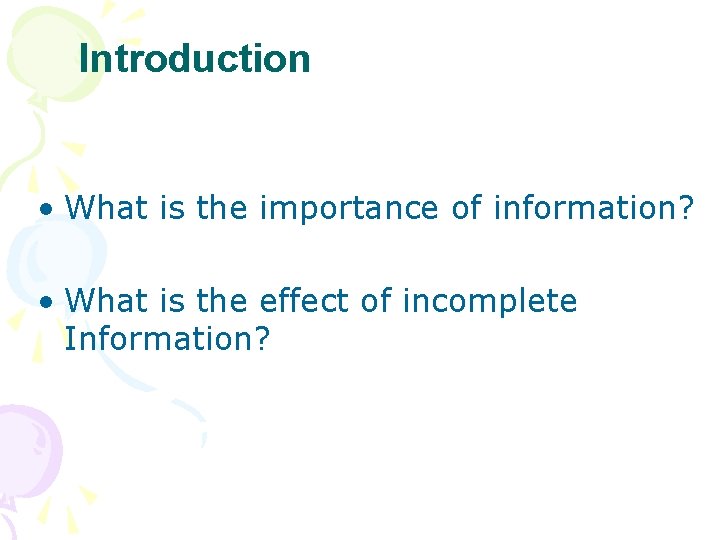 Introduction

• What is the importance of information?

• What is the effect of incomplete Information?